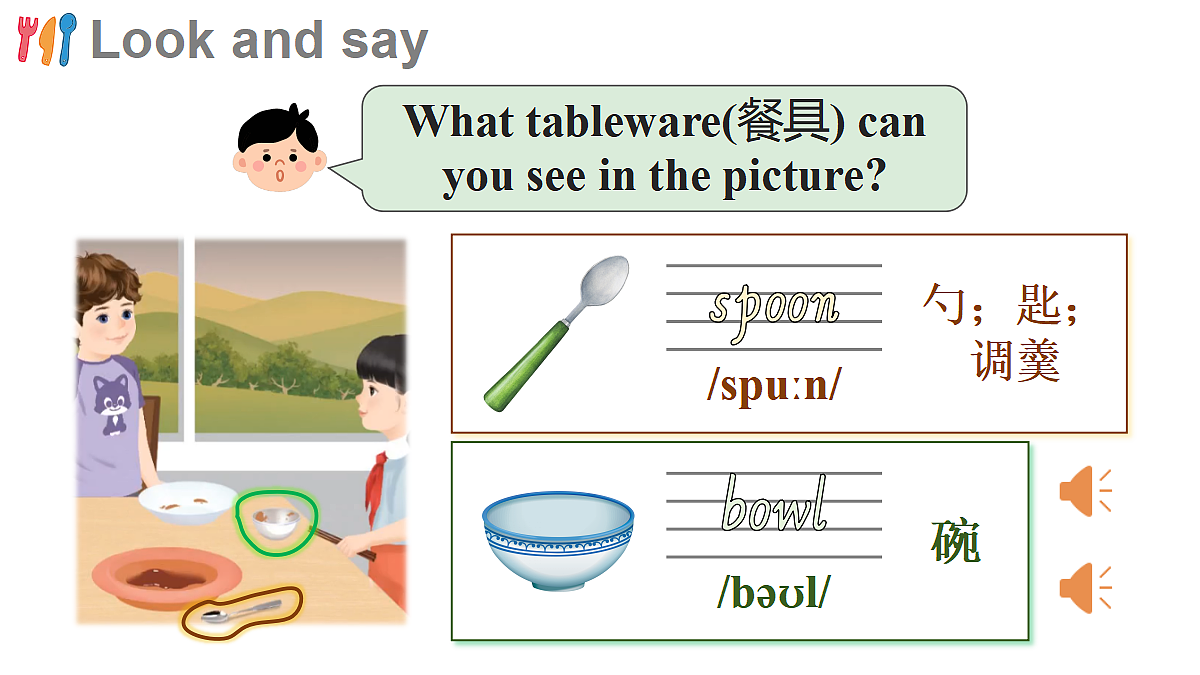 Look and say

What tableware(餐具) can you see in the picture?

spoon
/spuːn/
勺；匙；调羹

bowl
/bəʊl/
碗